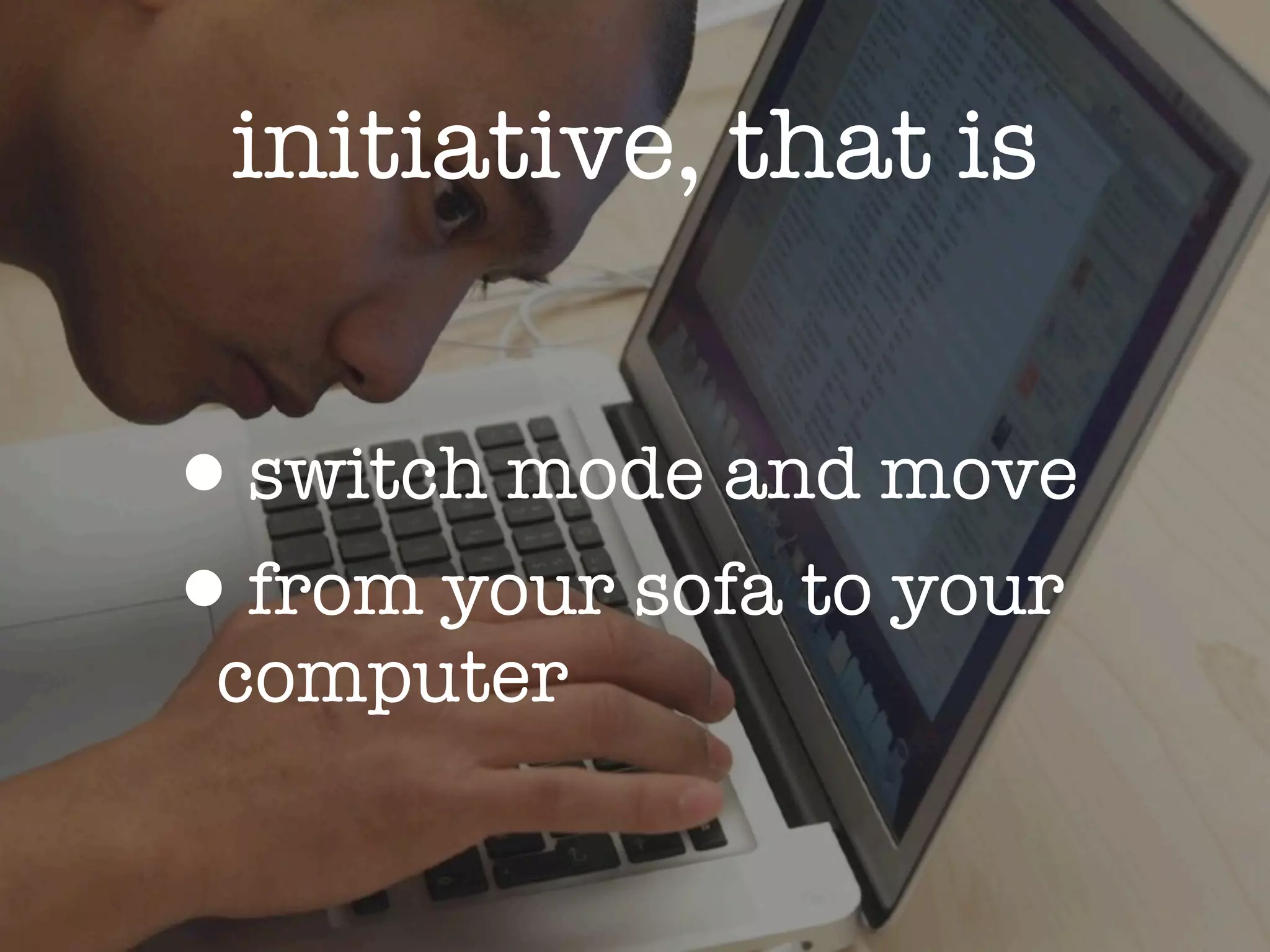 initiative, that is

• switch mode and move

• from your sofa to your computer